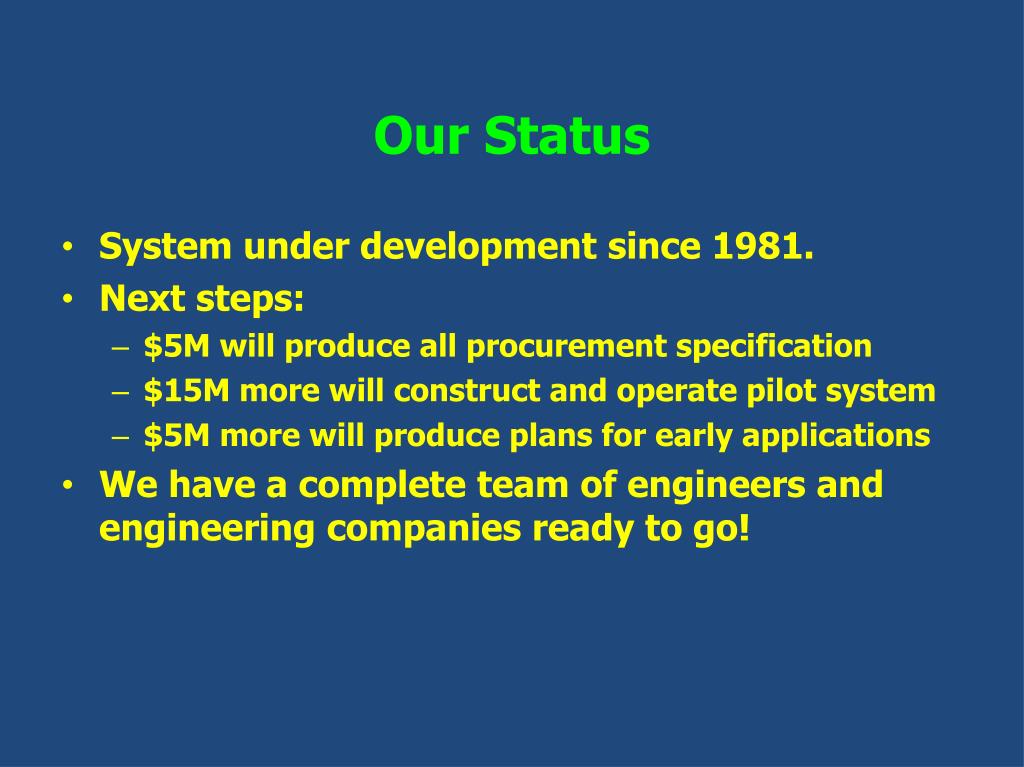 Our Status

• System under development since 1981.
• Next steps:
– \$5M will produce all procurement specification
– \$15M more will construct and operate pilot system
– \$5M more will produce plans for early applications
• We have a complete team of engineers and engineering companies ready to go!